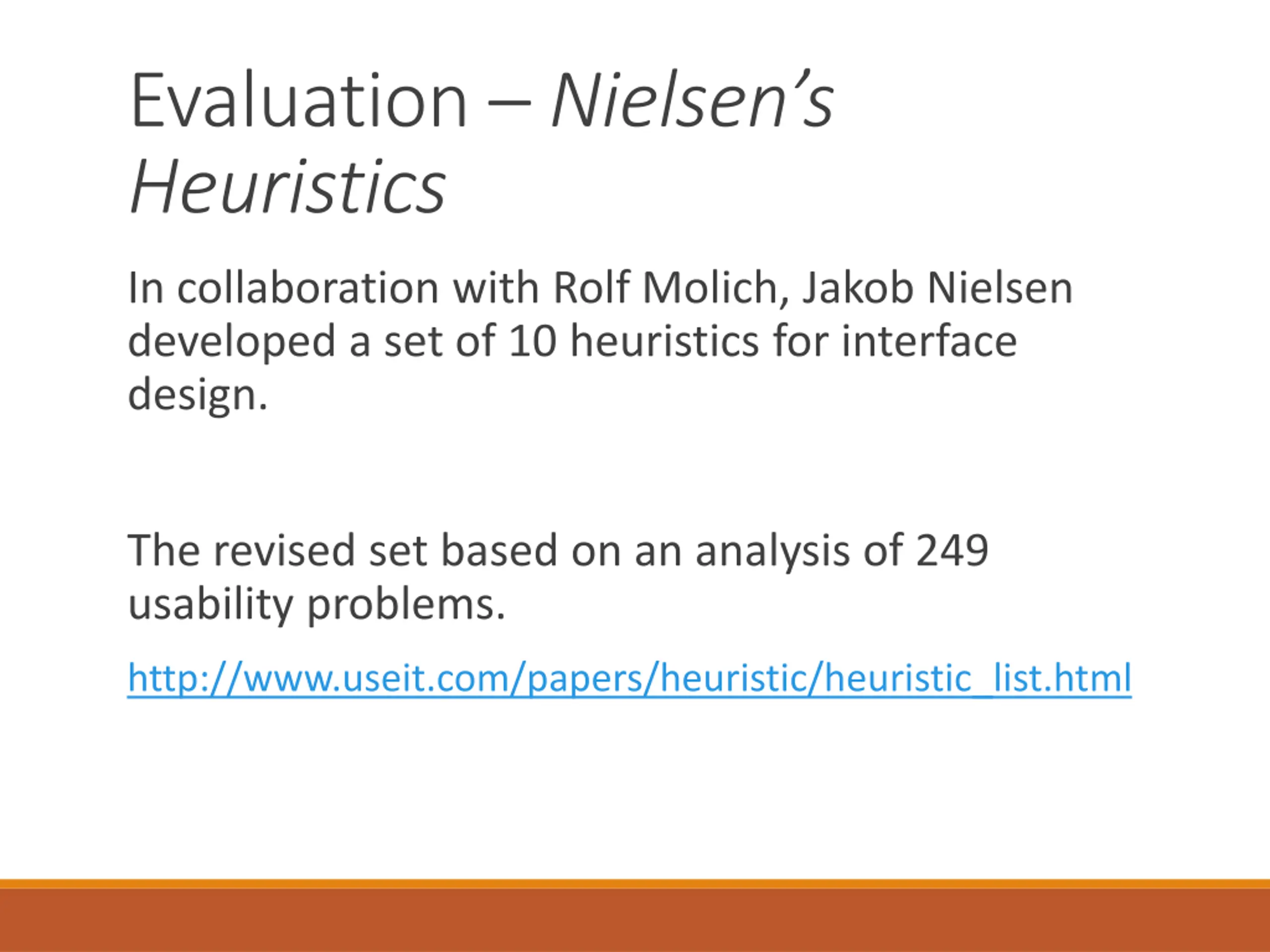 Evaluation – Nielsen's Heuristics

In collaboration with Rolf Molich, Jakob Nielsen developed a set of 10 heuristics for interface design.

The revised set based on an analysis of 249 usability problems.

http://www.useit.com/papers/heuristic/heuristic_list.html